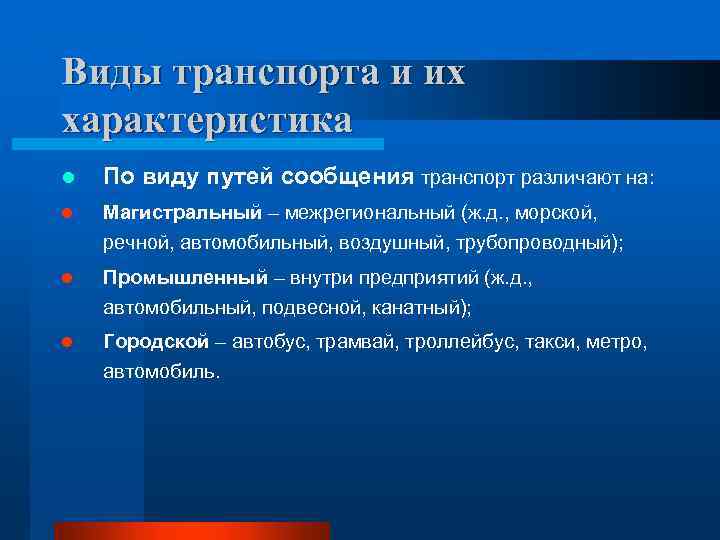 Виды транспорта и их характеристика

По виду путей сообщения транспорт различают на:

Магистральный – межрегиональный (ж.д., морской, речной, автомобильный, воздушный, трубопроводный);

Промышленный – внутри предприятий (ж.д., автомобильный, подвесной, канатный);

Городской – автобус, трамвай, троллейбус, такси, метро, автомобиль.